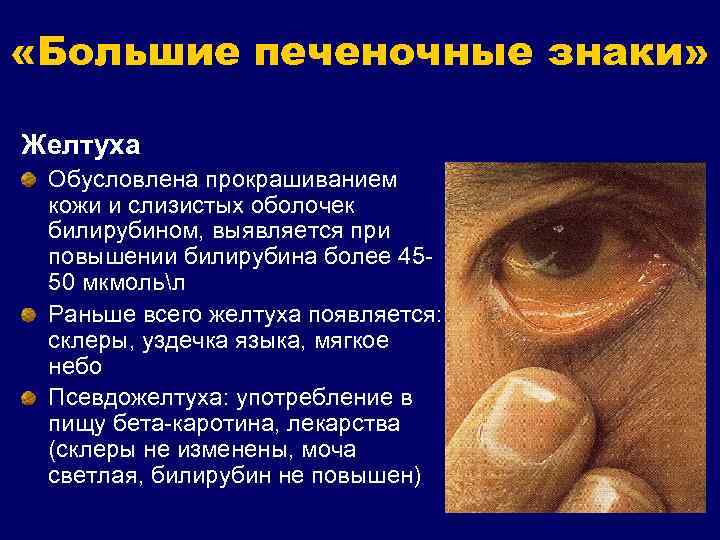 «Большие печеночные знаки»

Желтуха

Обусловлена прокрашиванием кожи и слизистых оболочек билирубином, выявляется при повышении билирубина более 45-50 мкмоль\л

Раньше всего желтуха появляется: склеры, уздечка языка, мягкое небо

Псевдожелтуха: употребление в пищу бета-каротина, лекарства (склеры не изменены, моча светлая, билирубин не повышен)